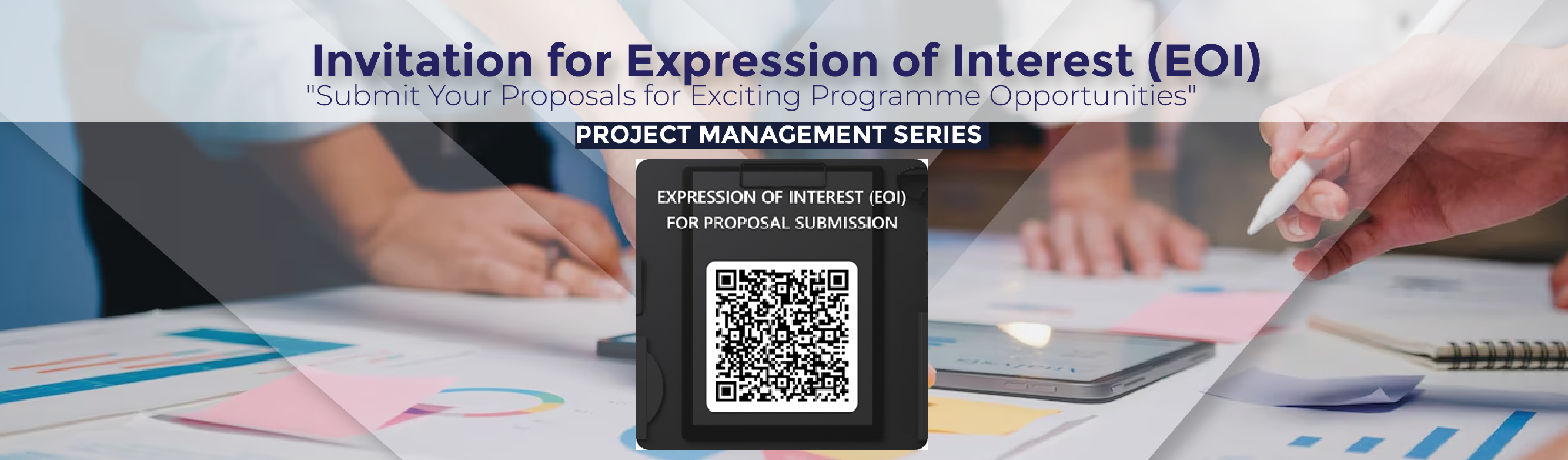 Invitation for Expression of Interest (EOI)
"Submit Your Proposals for Exciting Programme Opportunities"

PROJECT MANAGEMENT SERIES

EXPRESSION OF INTEREST (EOI)
FOR PROPOSAL SUBMISSION